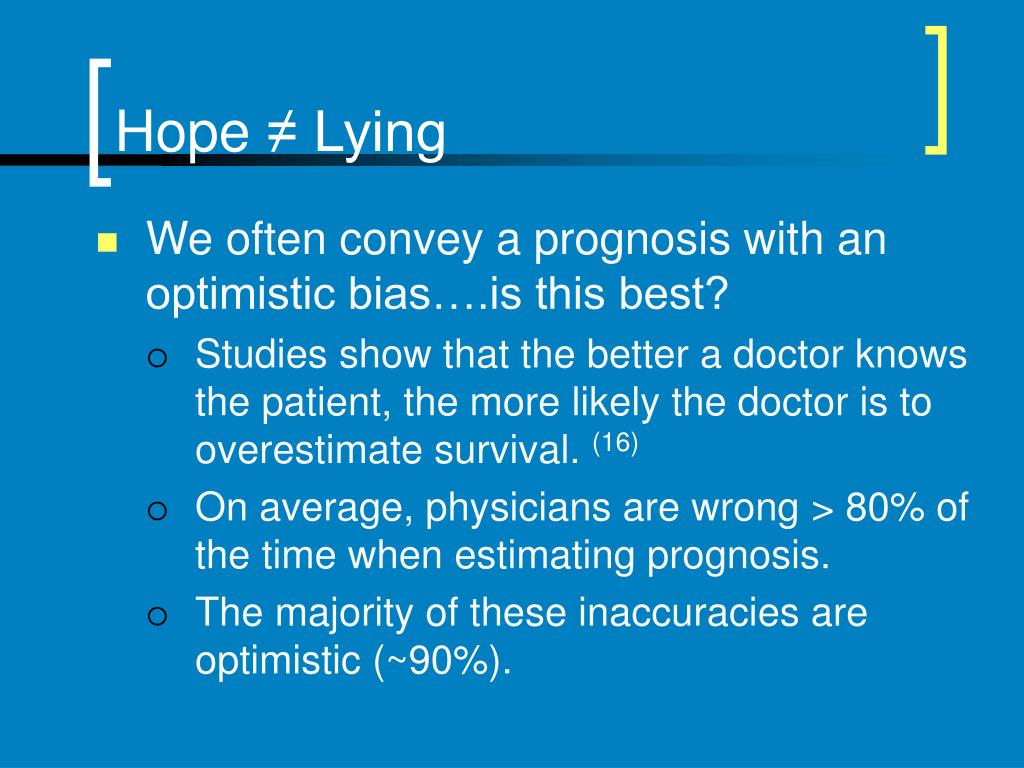 Hope ≠ Lying

We often convey a prognosis with an optimistic bias….is this best?

Studies show that the better a doctor knows the patient, the more likely the doctor is to overestimate survival. $^{(16)}$

On average, physicians are wrong > 80% of the time when estimating prognosis.

The majority of these inaccuracies are optimistic (~90%).